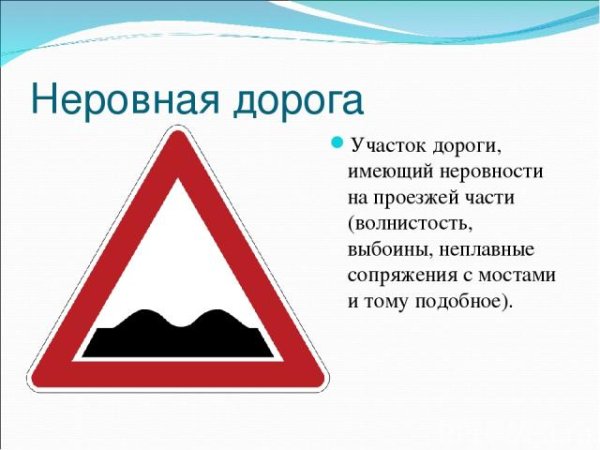 Неровная дорога

Участок дороги, имеющий неровности на проезжей части (волнистость, выбоины, неплавные сопряжения с мостами и тому подобное).